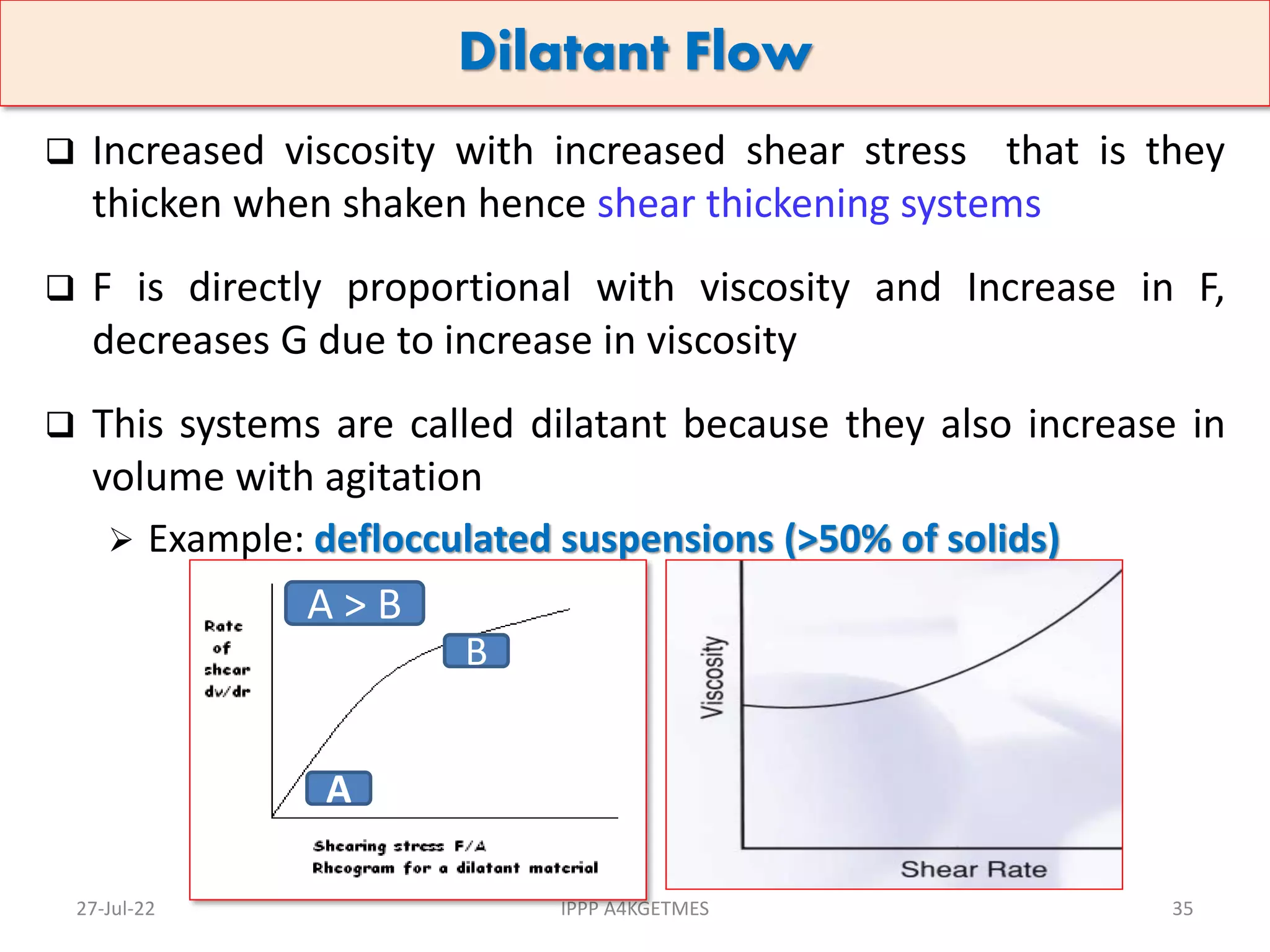 Dilatant Flow

❑ Increased viscosity with increased shear stress that is they thicken when shaken hence shear thickening systems

❑ F is directly proportional with viscosity and Increase in F, decreases G due to increase in viscosity

❑ This systems are called dilatant because they also increase in volume with agitation

➢ Example: deflocculated suspensions (>50% of solids)

A > B

Rate of shear dv/dr

B

A

Shearing stress F/A
Rheogram for a dilatant material

Viscosity

Shear Rate

27-Jul-22

IPPP A4KGETMES

35